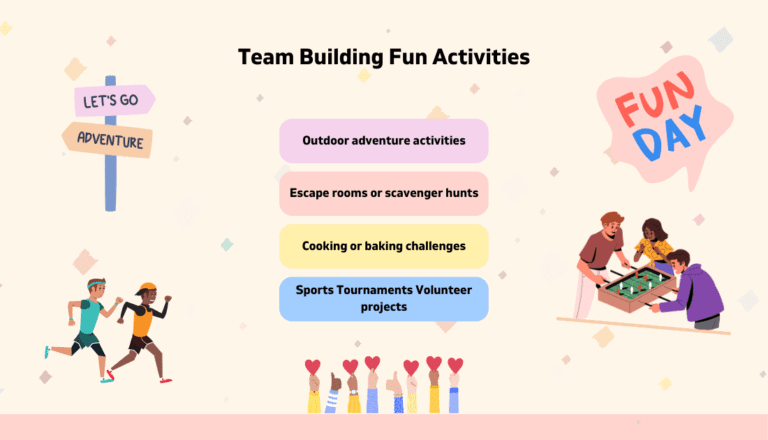 Team Building Fun Activities

LET'S GO

ADVENTURE

FUN DAY

Outdoor adventure activities

Escape rooms or scavenger hunts

Cooking or baking challenges

Sports Tournaments Volunteer projects